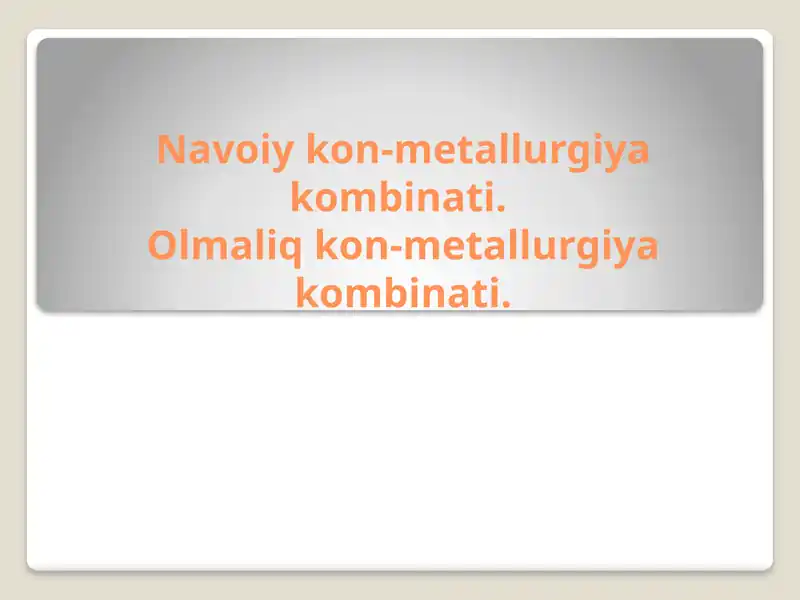 Navoiy kon-metallurgiya kombinati.
Olmaliq kon-metallurgiya kombinati.